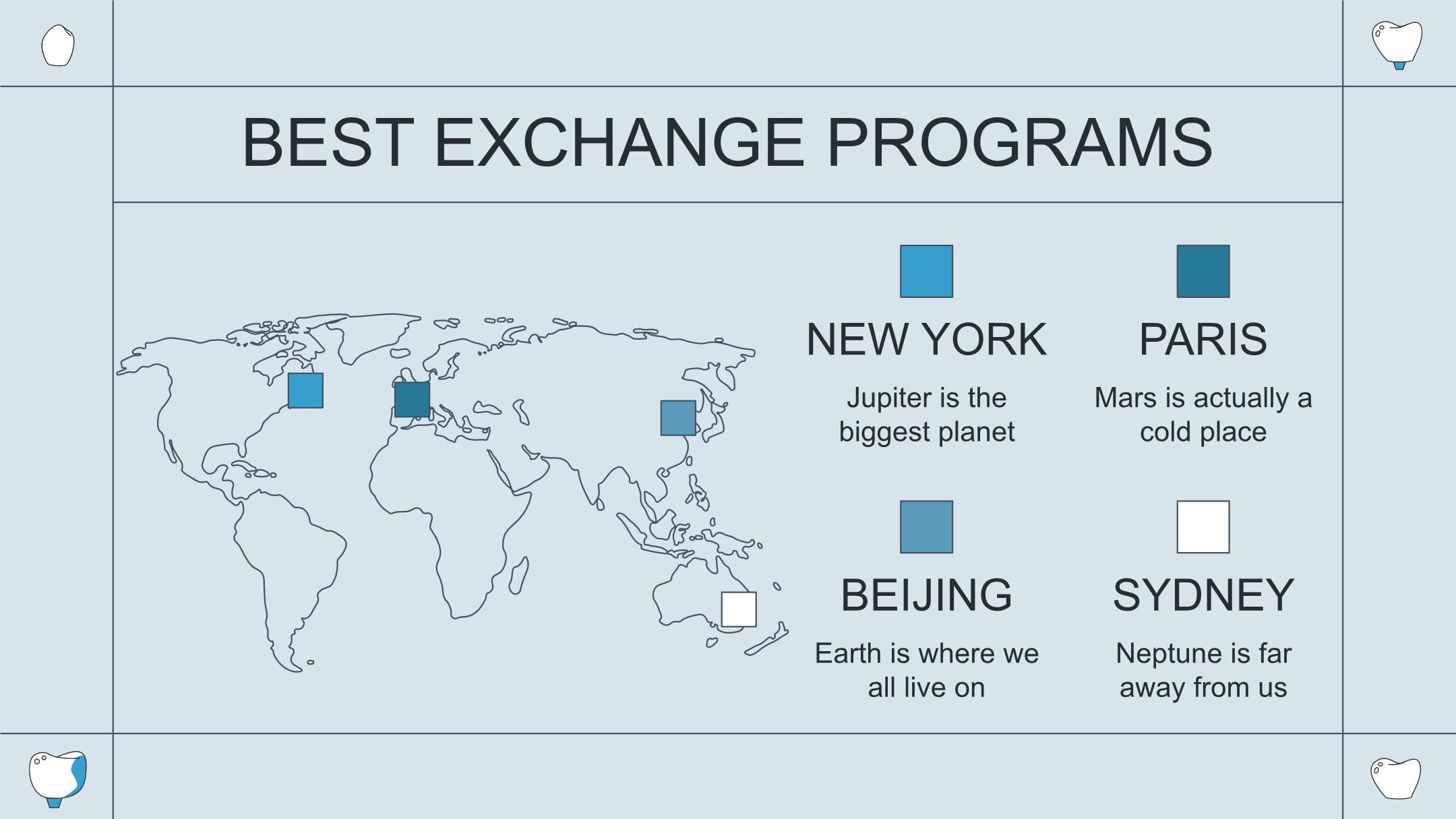 BEST EXCHANGE PROGRAMS

NEW YORK

Jupiter is the biggest planet

PARIS

Mars is actually a cold place

BEIJING

Earth is where we all live on

SYDNEY

Neptune is far away from us